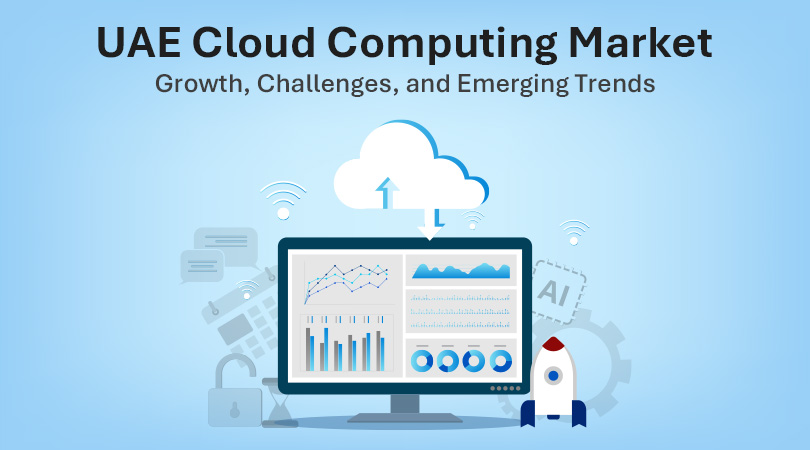 UAE Cloud Computing Market
Growth, Challenges, and Emerging Trends

AI